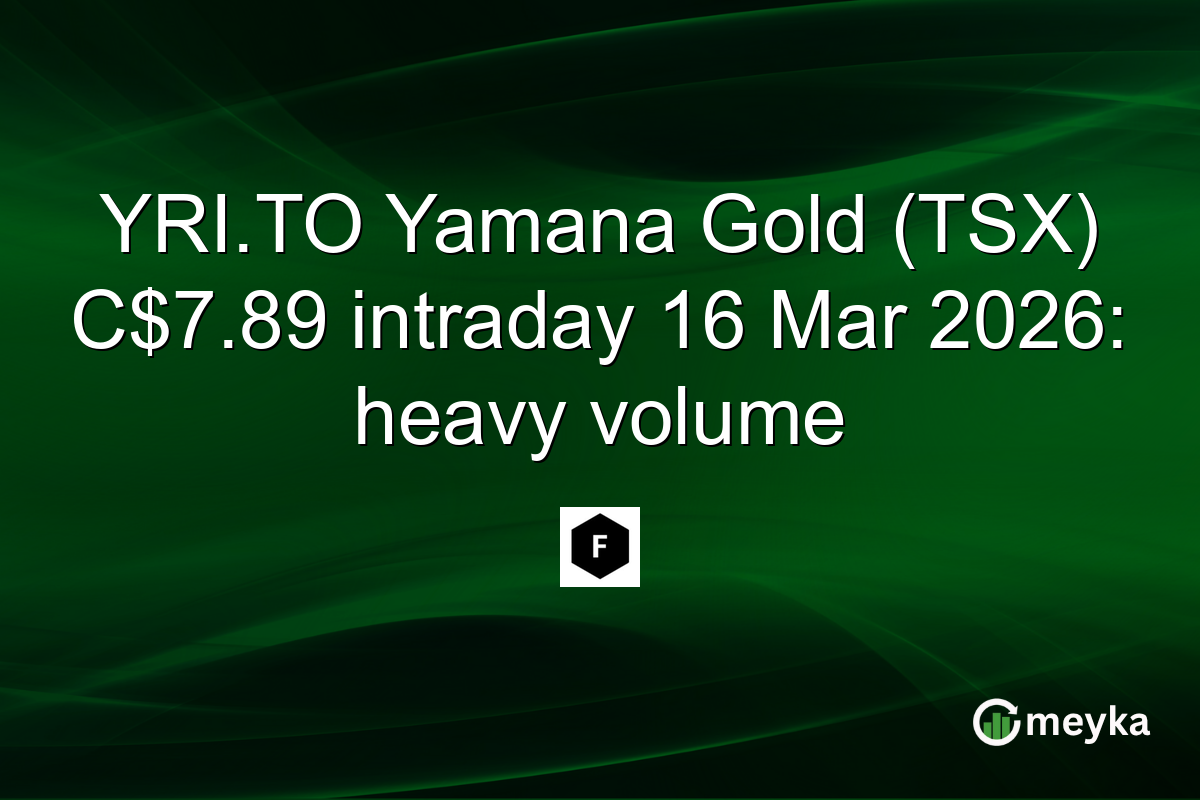 YRI.TO Yamana Gold (TSX) C$7.89 intraday 16 Mar 2026: heavy volume

F

meyka